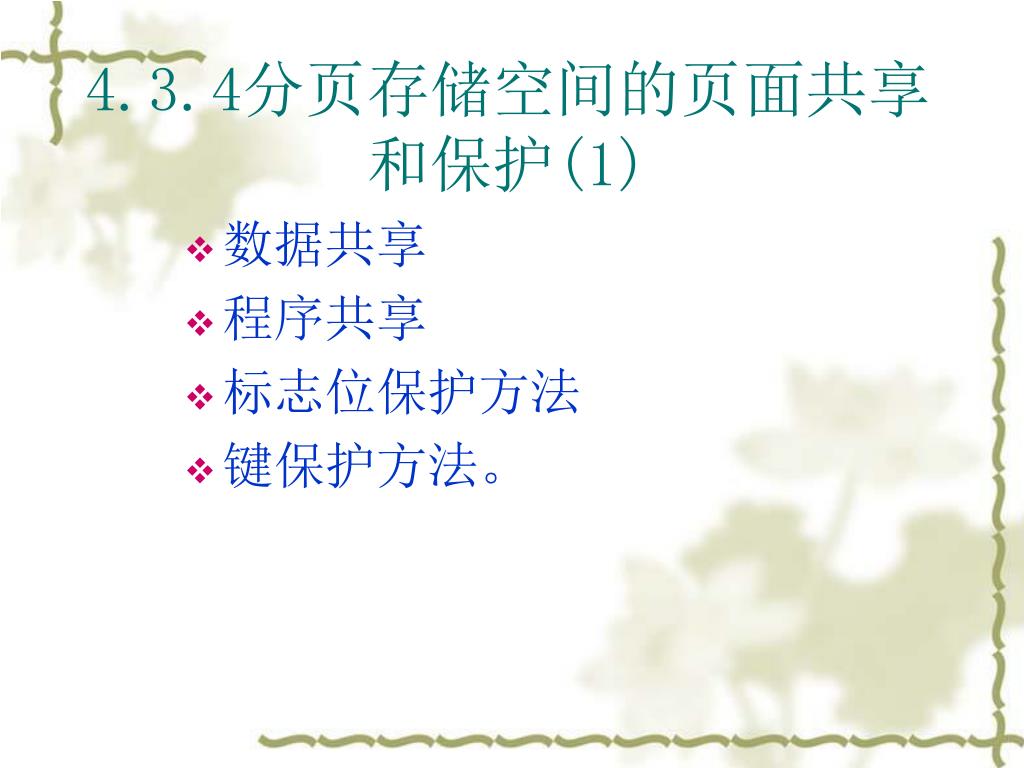 4.3.4分页存储空间的页面共享和保护(1)

❖ 数据共享
❖ 程序共享
❖ 标志位保护方法
❖ 键保护方法。